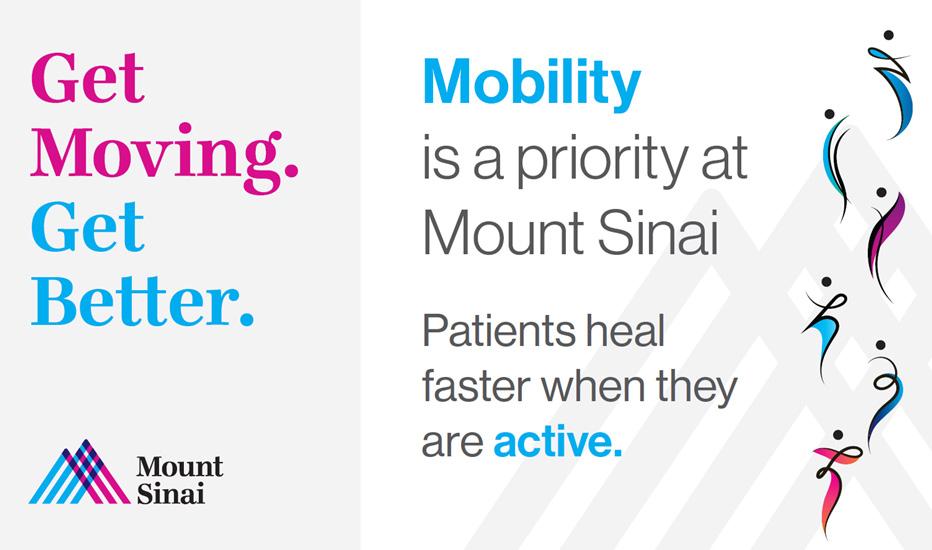 Get Moving. Get Better.

Mount Sinai

Mobility is a priority at Mount Sinai

Patients heal faster when they are active.